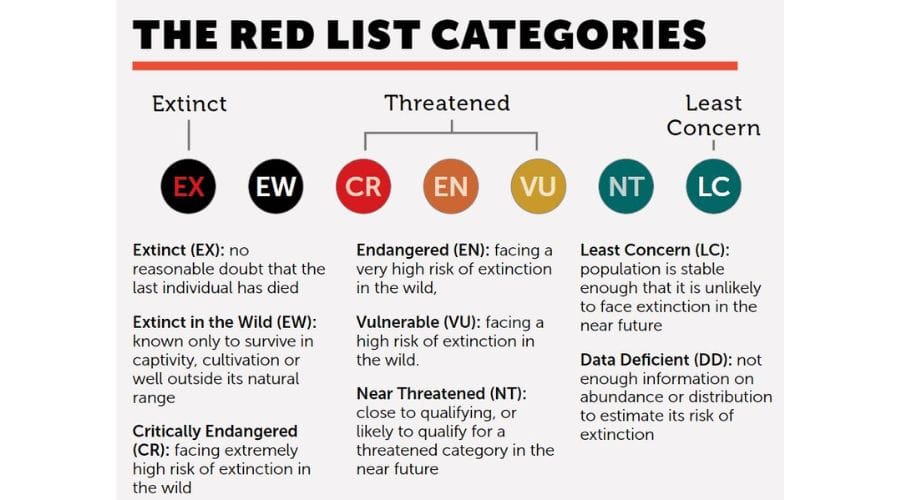 THE RED LIST CATEGORIES

Extinct

Threatened

Least Concern

EX EW CR EN VU NT LC

Extinct (EX): no reasonable doubt that the last individual has died

Extinct in the Wild (EW): known only to survive in captivity, cultivation or well outside its natural range

Critically Endangered (CR): facing extremely high risk of extinction in the wild

Endangered (EN): facing a very high risk of extinction in the wild,

Vulnerable (VU): facing a high risk of extinction in the wild.

Near Threatened (NT): close to qualifying, or likely to qualify for a threatened category in the near future

Least Concern (LC): population is stable enough that it is unlikely to face extinction in the near future

Data Deficient (DD): not enough information on abundance or distribution to estimate its risk of extinction